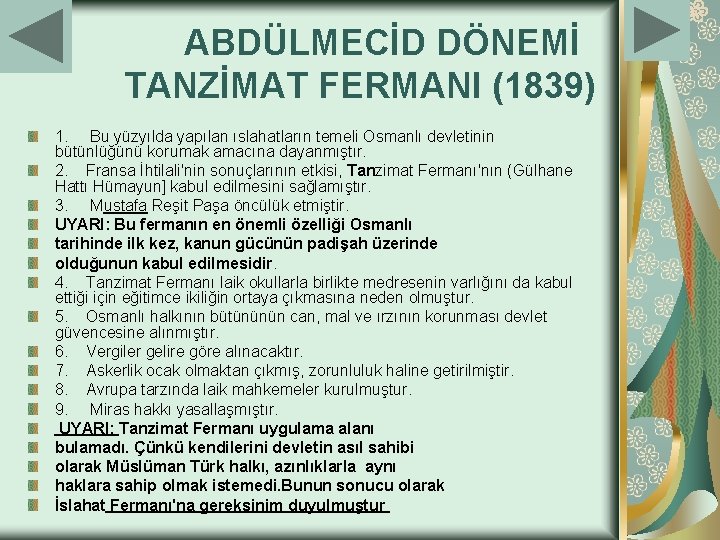 ABDÜLMECİD DÖNEMİ TANZİMAT FERMANI (1839)

1. Bu yüzyılda yapılan ıslahatların temeli Osmanlı devletinin bütünlüğünü korumak amacına dayanmıştır.

2. Fransa İhtilali'nin sonuçlarının etkisi, Tanzimat Fermanı'nın (Gülhane Hattı Hümayun] kabul edilmesini sağlamıştır.

3. Mustafa Reşit Paşa öncülük etmiştir.

UYARI: Bu fermanın en önemli özelliği Osmanlı

tarihinde ilk kez, kanun gücünün padişah üzerinde

olduğunun kabul edilmesidir.

4. Tanzimat Fermanı laik okullarla birlikte medresenin varlığını da kabul ettiği için eğitimce ikiliğin ortaya çıkmasına neden olmuştur.

5. Osmanlı halkının bütününün can, mal ve ırzının korunması devlet güvencesine alınmıştır.

6. Vergiler gelire göre alınacaktır.

7. Askerlik ocak olmaktan çıkmış, zorunluluk haline getirilmiştir.

8. Avrupa tarzında laik mahkemeler kurulmuştur.

9. Miras hakkı yasallaşmıştır.

UYARI: Tanzimat Fermanı uygulama alanı

bulamadı. Çünkü kendilerini devletin asıl sahibi

olarak Müslüman Türk halkı, azınlıklarla aynı

haklara sahip olmak istemedi.Bunun sonucu olarak

İslahat Fermanı'na gereksinim duyulmuştur